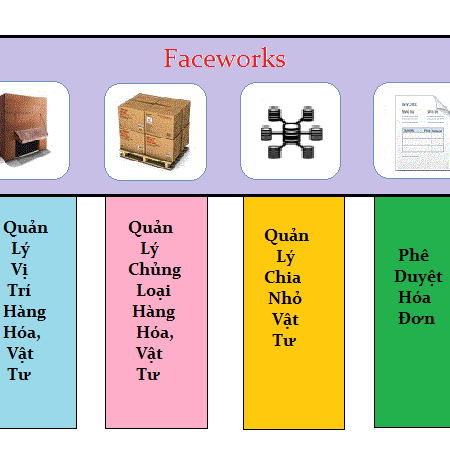 Faceworks

Quản Lý Vị Trí Hàng Hóa, Vật Tư

Quản Lý Chủng Loại Hàng Hóa, Vật Tư

Quản Lý Chia Nhỏ Vật Tư

Phê Duyệt Hóa Đơn